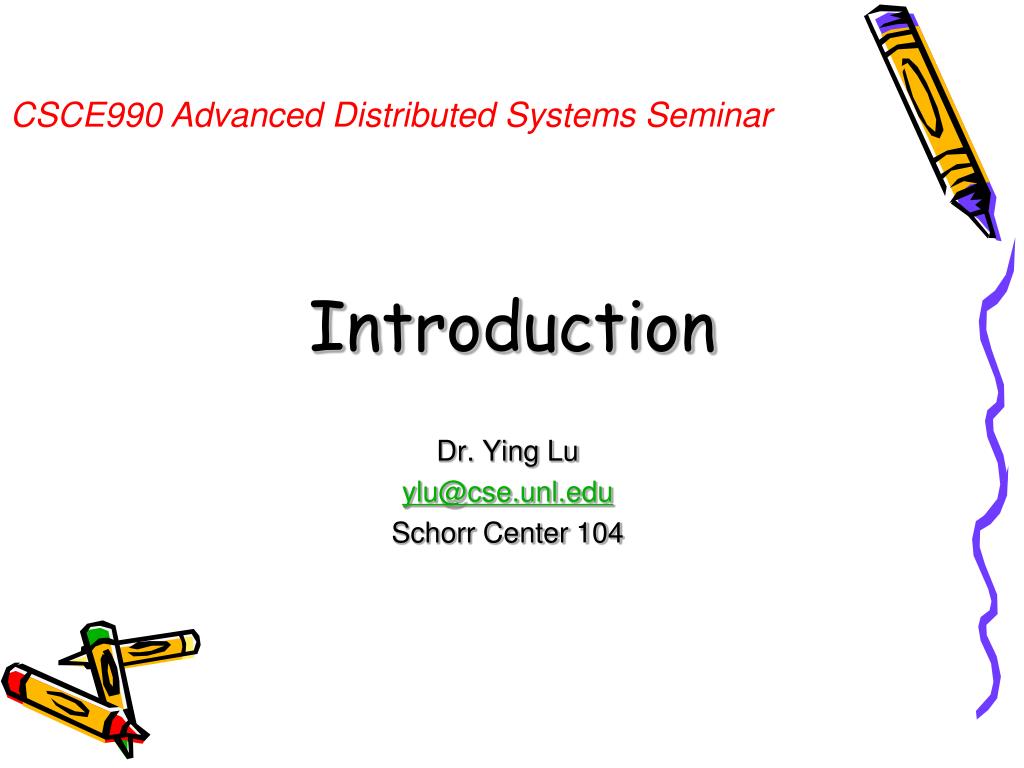 CSCE990 Advanced Distributed Systems Seminar

Introduction

Dr. Ying Lu
ylu@cse.unl.edu
Schorr Center 104